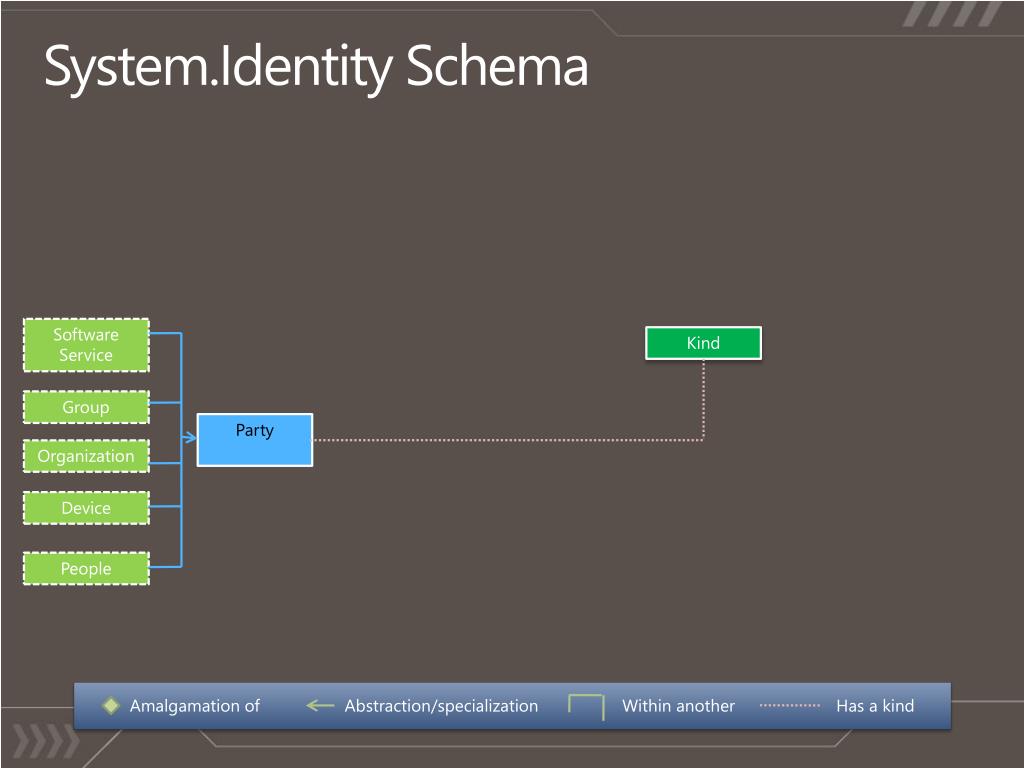 System.Identity Schema

Software Service

Group

Organization

Device

People

Party

Kind

Amalgamation of

Abstraction/specialization

Within another

Has a kind